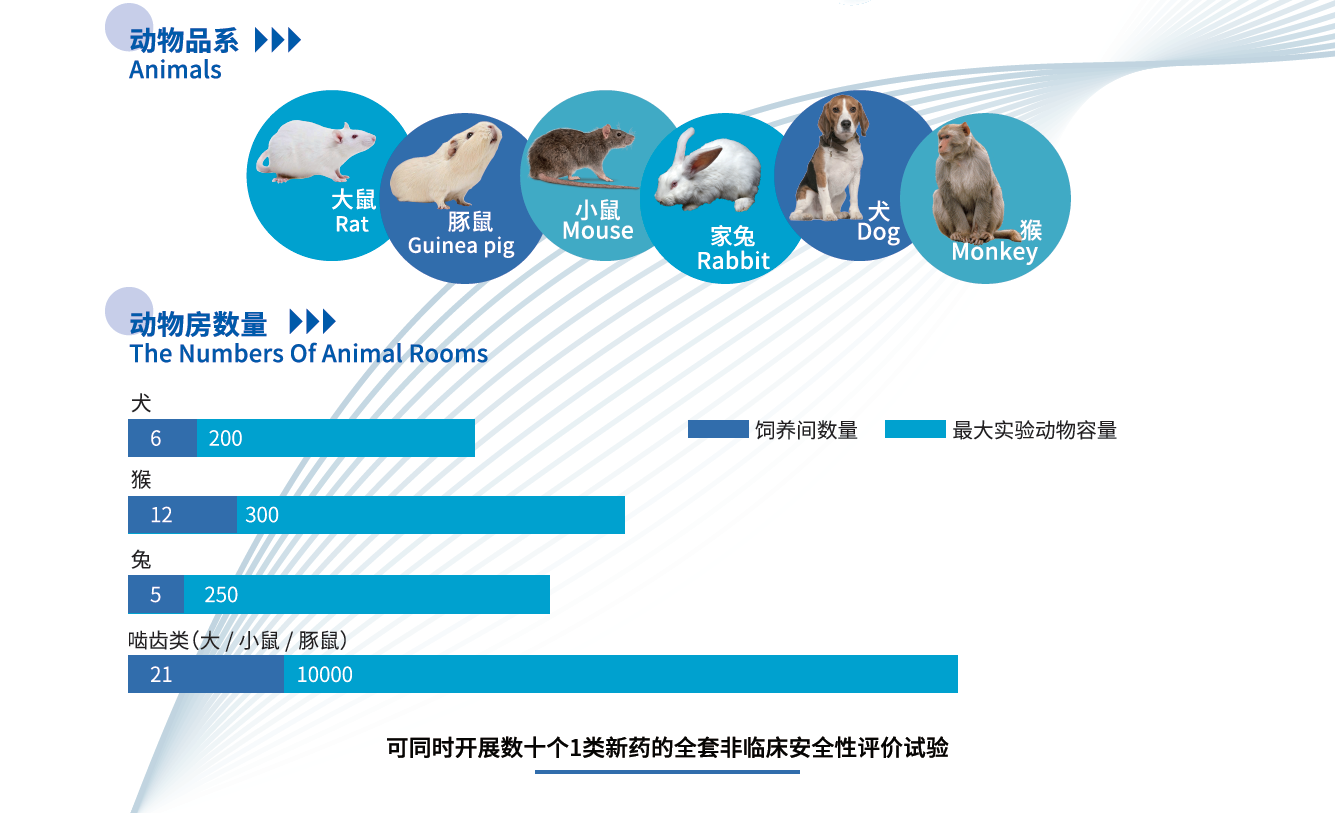 动物品系
Animals

大鼠
Rat

豚鼠
Guinea pig

小鼠
Mouse

家兔
Rabbit

犬
Dog

猴
Monkey

动物房数量
The Numbers Of Animal Rooms

饲养间数量　最大实验动物容量

犬
6　200

猴
12　300

兔
5　250

啮齿类（大 / 小鼠 / 豚鼠）
21　10000

可同时开展数十个1类新药的全套非临床安全性评价试验